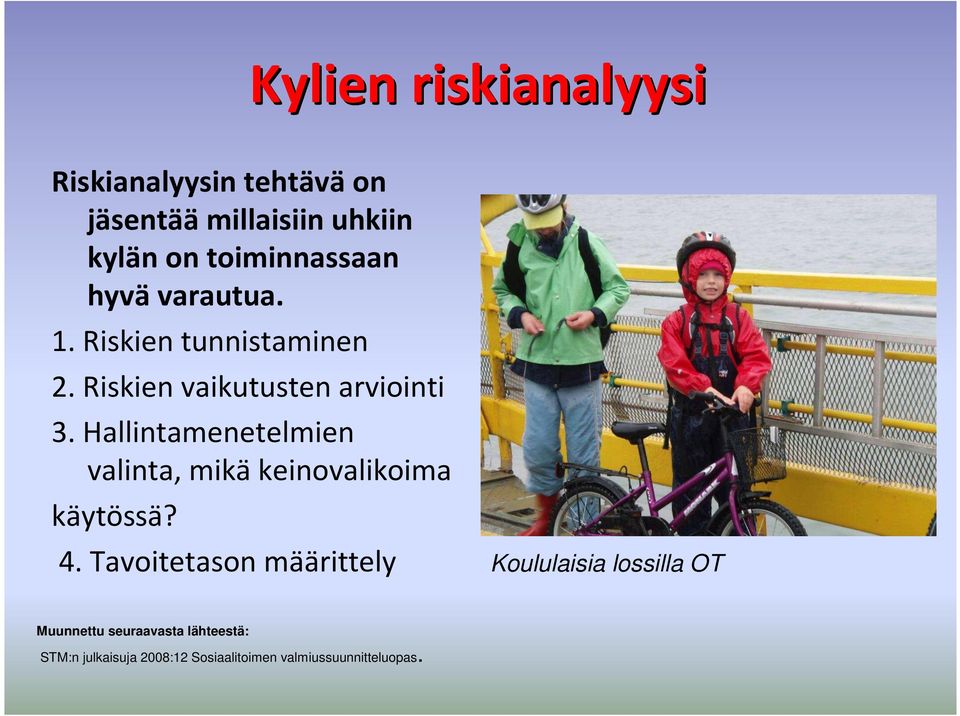 Kylien riskianalyysi

Riskianalyysin tehtävä on jäsentää millaisiin uhkiin kylän on toiminnassaan hyvä varautua.

1. Riskien tunnistaminen

2. Riskien vaikutusten arviointi

3. Hallintamenetelmien valinta, mikä keinovalikoima käytössä?

4. Tavoitetason määrittely

Koululaisia lossilla OT

Muunnettu seuraavasta lähteestä:

STM:n julkaisuja 2008:12 Sosiaalitoimen valmiussuunnitteluopas.